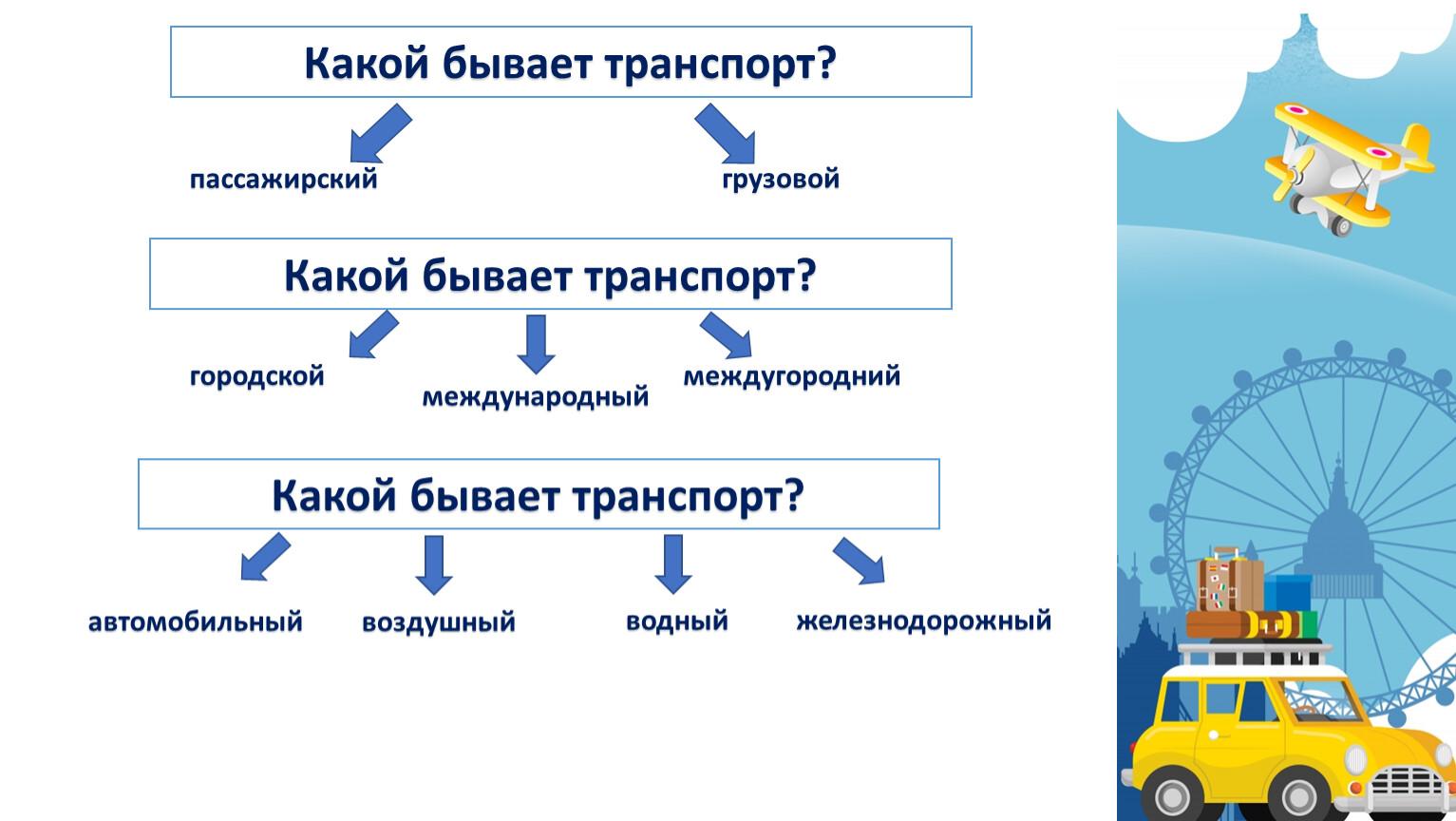 Какой бывает транспорт?

пассажирский

грузовой

Какой бывает транспорт?

городской

международный

междугородний

Какой бывает транспорт?

автомобильный

воздушный

водный

железнодорожный